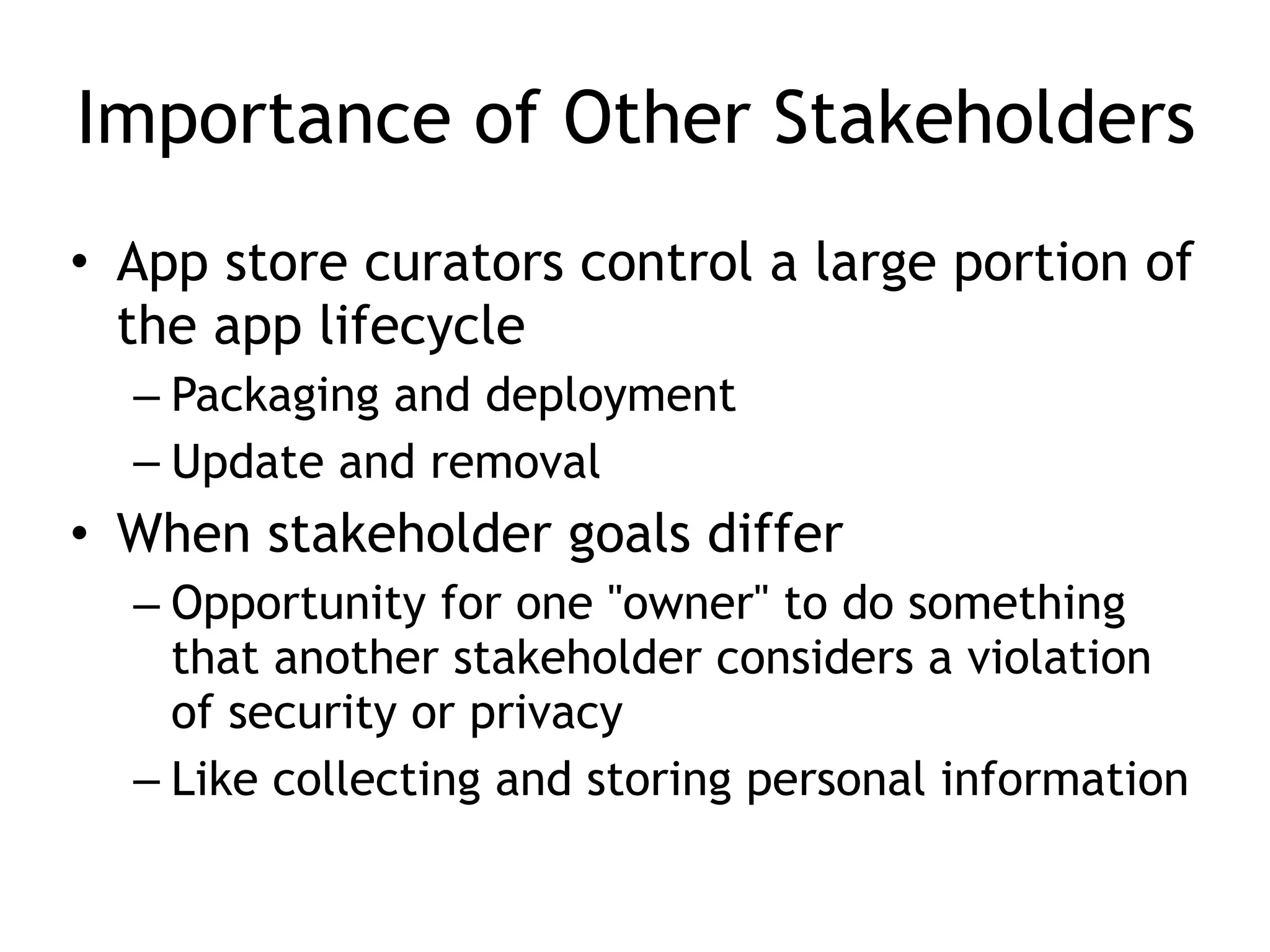 Importance of Other Stakeholders

• App store curators control a large portion of the app lifecycle
– Packaging and deployment
– Update and removal

• When stakeholder goals differ
– Opportunity for one "owner" to do something that another stakeholder considers a violation of security or privacy
– Like collecting and storing personal information